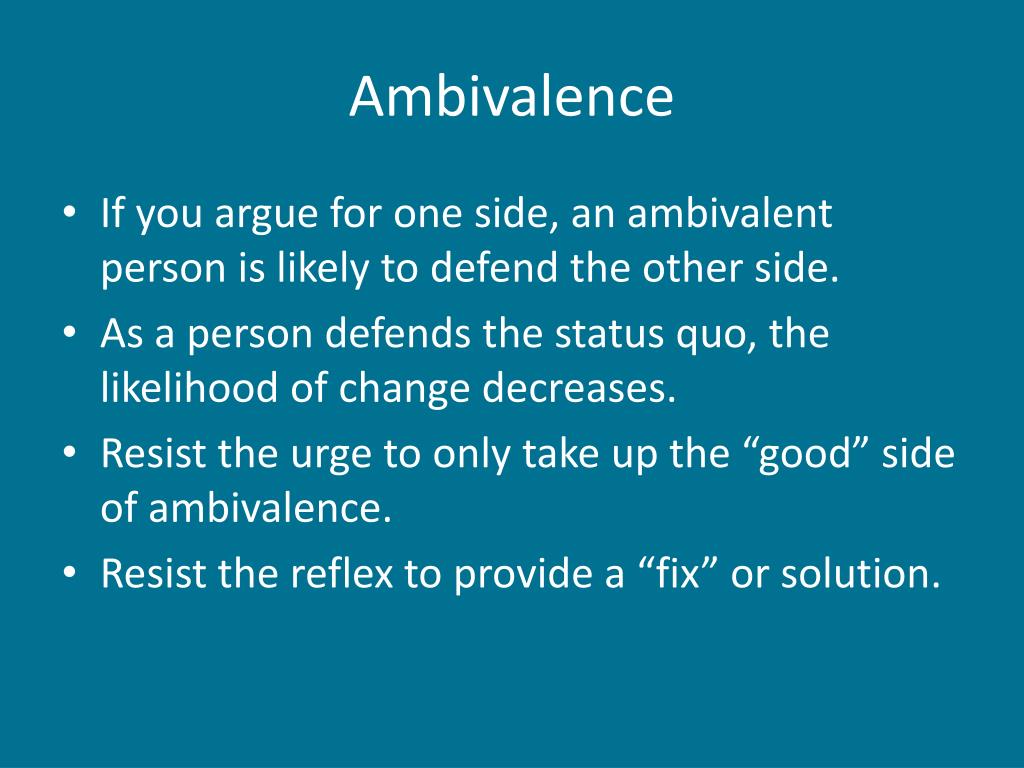 Ambivalence

• If you argue for one side, an ambivalent person is likely to defend the other side.
• As a person defends the status quo, the likelihood of change decreases.
• Resist the urge to only take up the “good” side of ambivalence.
• Resist the reflex to provide a “fix” or solution.